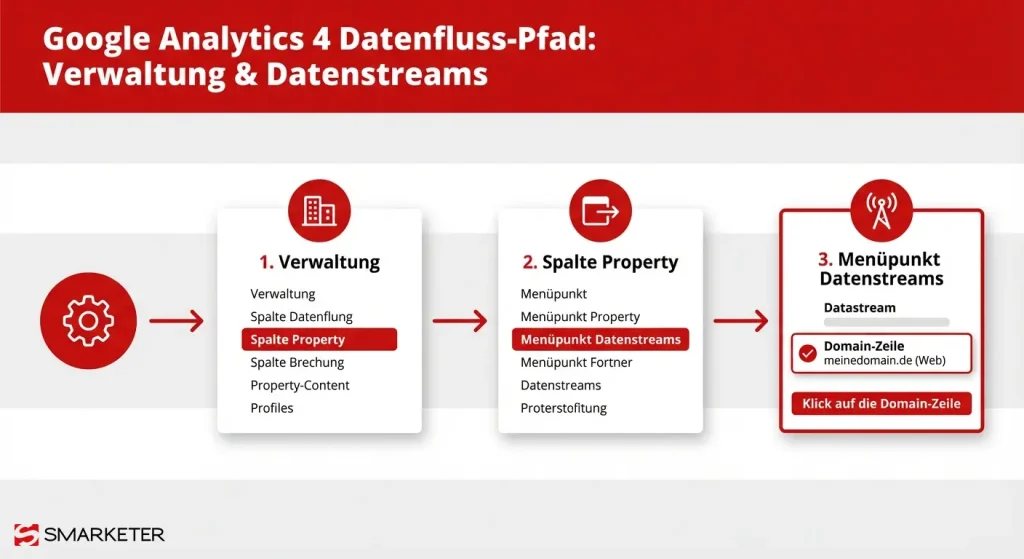 Google Analytics 4 Datenfluss-Pfad: Verwaltung & Datenstreams

1. Verwaltung

Verwaltung
Spalte Datenflung
Spalte Property
Spalte Brechung
Property-Content
Profiles

2. Spalte Property

Menüpunkt
Menüpunkt Property
Menüpunkt Datenstreams
Menüpunkt Fortner
Datenstreams
Proterstofitung

3. Menüpunkt Datenstreams

Datastream

Domain-Zeile
meinedomain.de (Web)

Klick auf die Domain-Zeile

SMARKETER